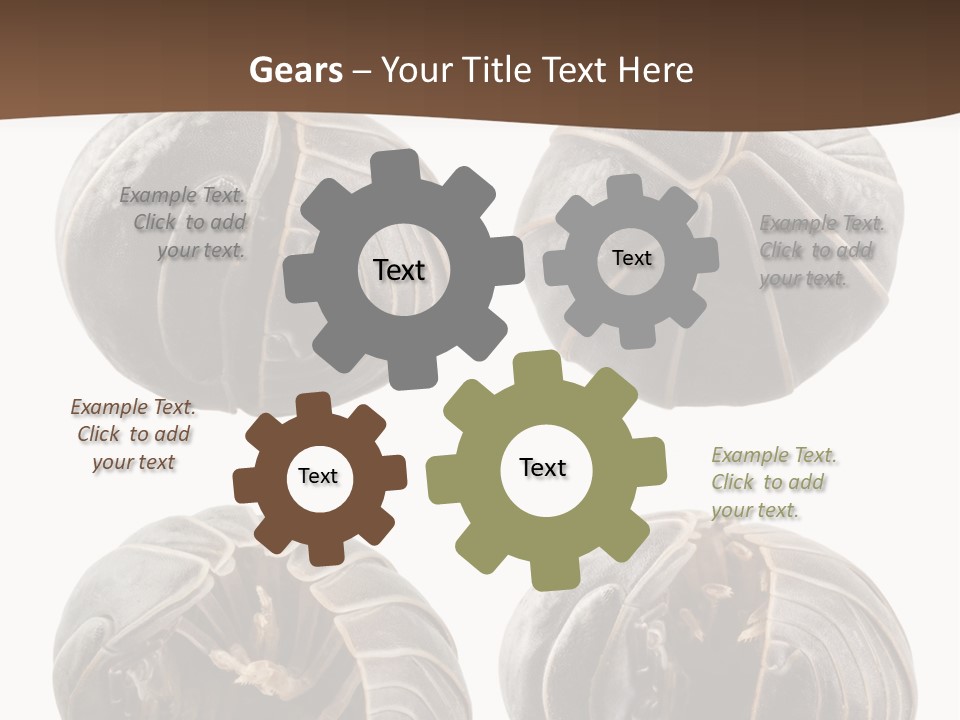 Gears – Your Title Text Here

Example Text. Click to add your text.

Text

Text

Example Text. Click to add your text.

Example Text. Click to add your text

Text

Text

Example Text. Click to add your text.